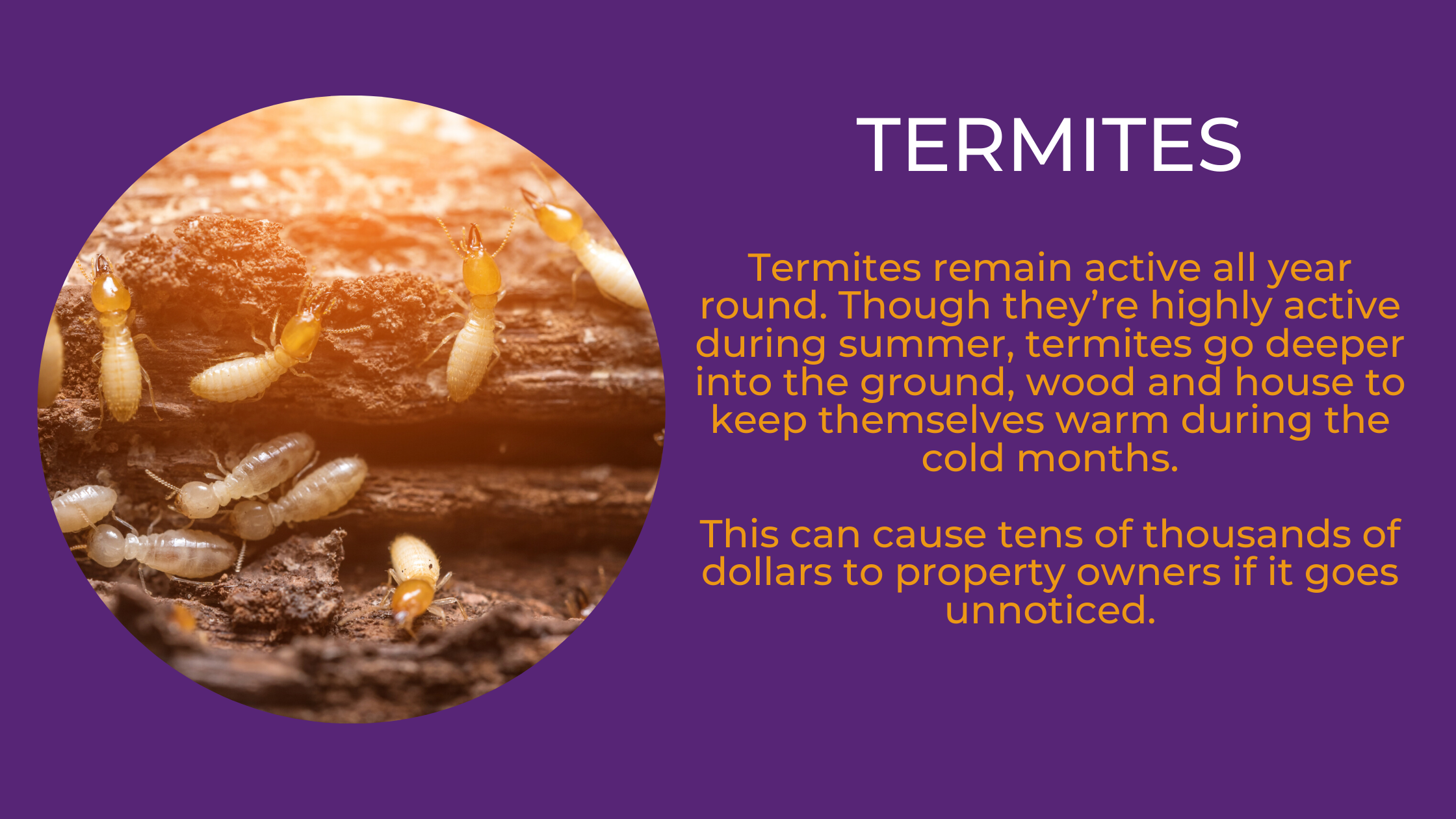 TERMITES

Termites remain active all year round. Though they’re highly active during summer, termites go deeper into the ground, wood and house to keep themselves warm during the cold months.

This can cause tens of thousands of dollars to property owners if it goes unnoticed.